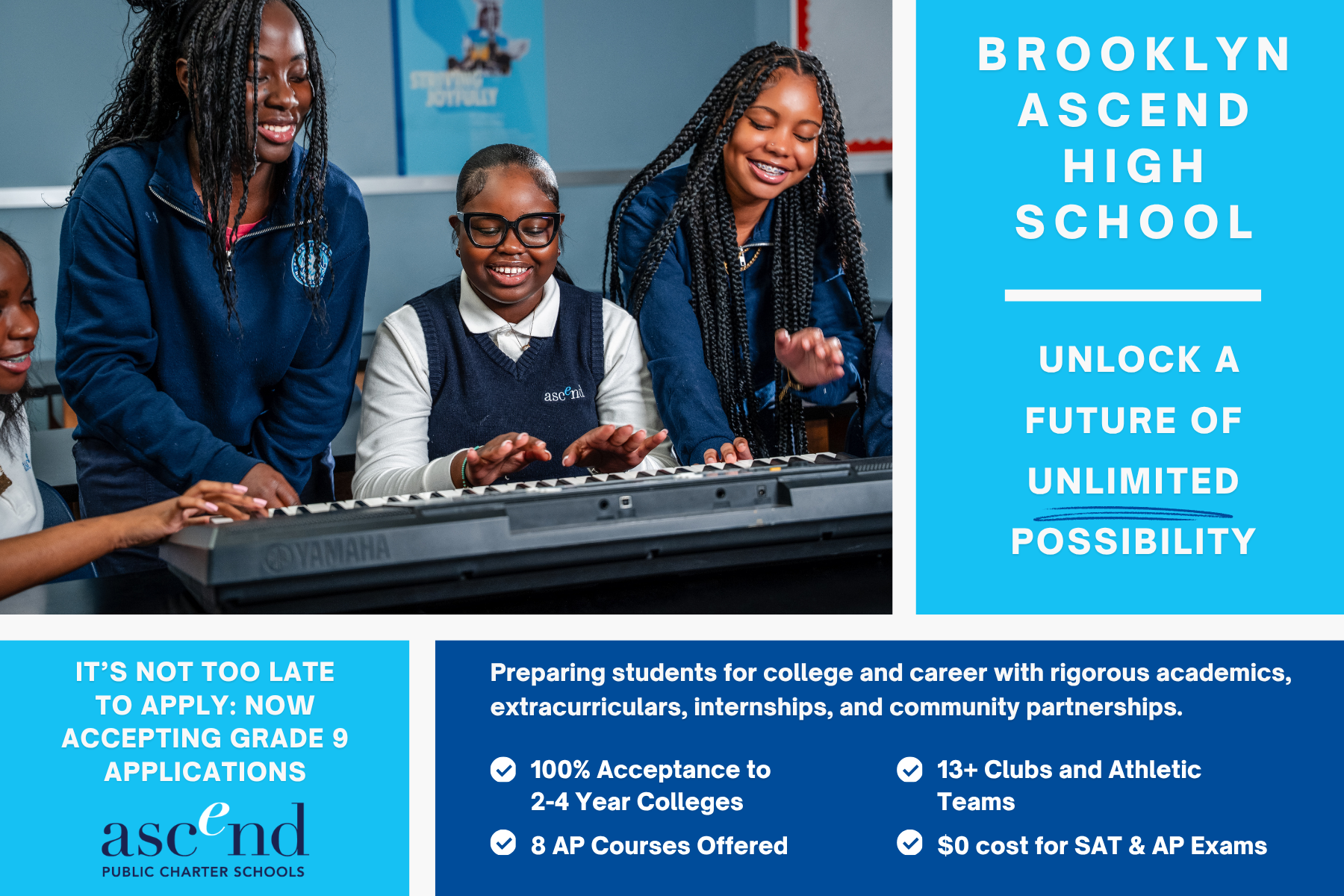 STRIVING JOYFULLY

ascend

YAMAHA

BROOKLYN ASCEND HIGH SCHOOL

UNLOCK A FUTURE OF UNLIMITED POSSIBILITY

IT'S NOT TOO LATE TO APPLY: NOW ACCEPTING GRADE 9 APPLICATIONS

ascend
PUBLIC CHARTER SCHOOLS

Preparing students for college and career with rigorous academics, extracurriculars, internships, and community partnerships.

100% Acceptance to 2-4 Year Colleges

8 AP Courses Offered

13+ Clubs and Athletic Teams

$0 cost for SAT & AP Exams